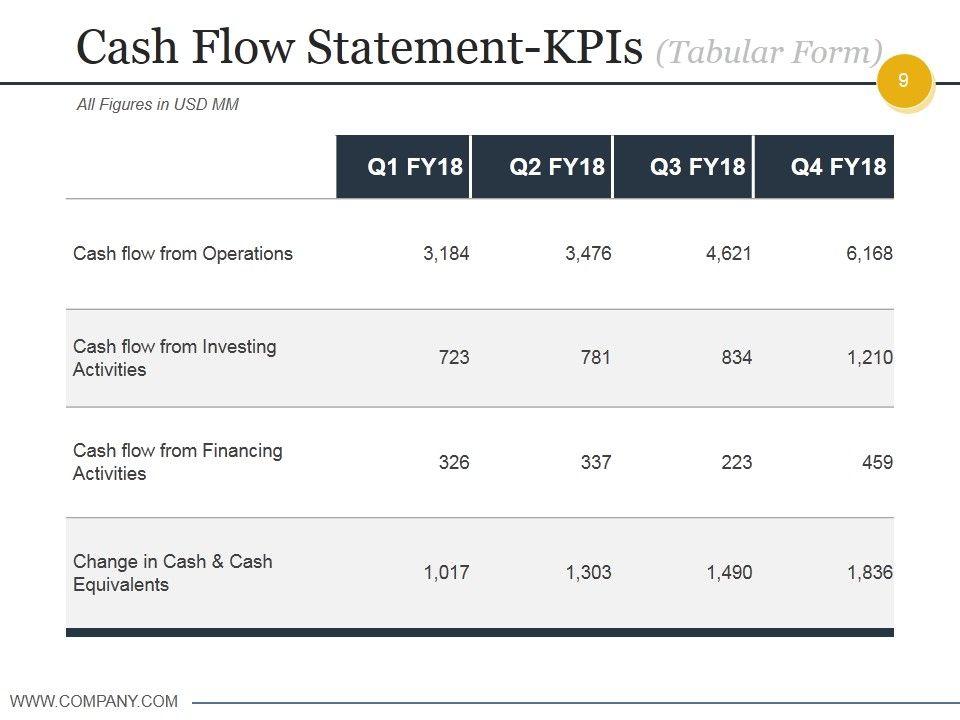 Cash Flow Statement-KPIs (Tabular Form)

9

All Figures in USD MM

| | Q1 FY18 | Q2 FY18 | Q3 FY18 | Q4 FY18 |
|---|---|---|---|---|
| Cash flow from Operations | 3,184 | 3,476 | 4,621 | 6,168 |
| Cash flow from Investing Activities | 723 | 781 | 834 | 1,210 |
| Cash flow from Financing Activities | 326 | 337 | 223 | 459 |
| Change in Cash & Cash Equivalents | 1,017 | 1,303 | 1,490 | 1,836 |

WWW.COMPANY.COM